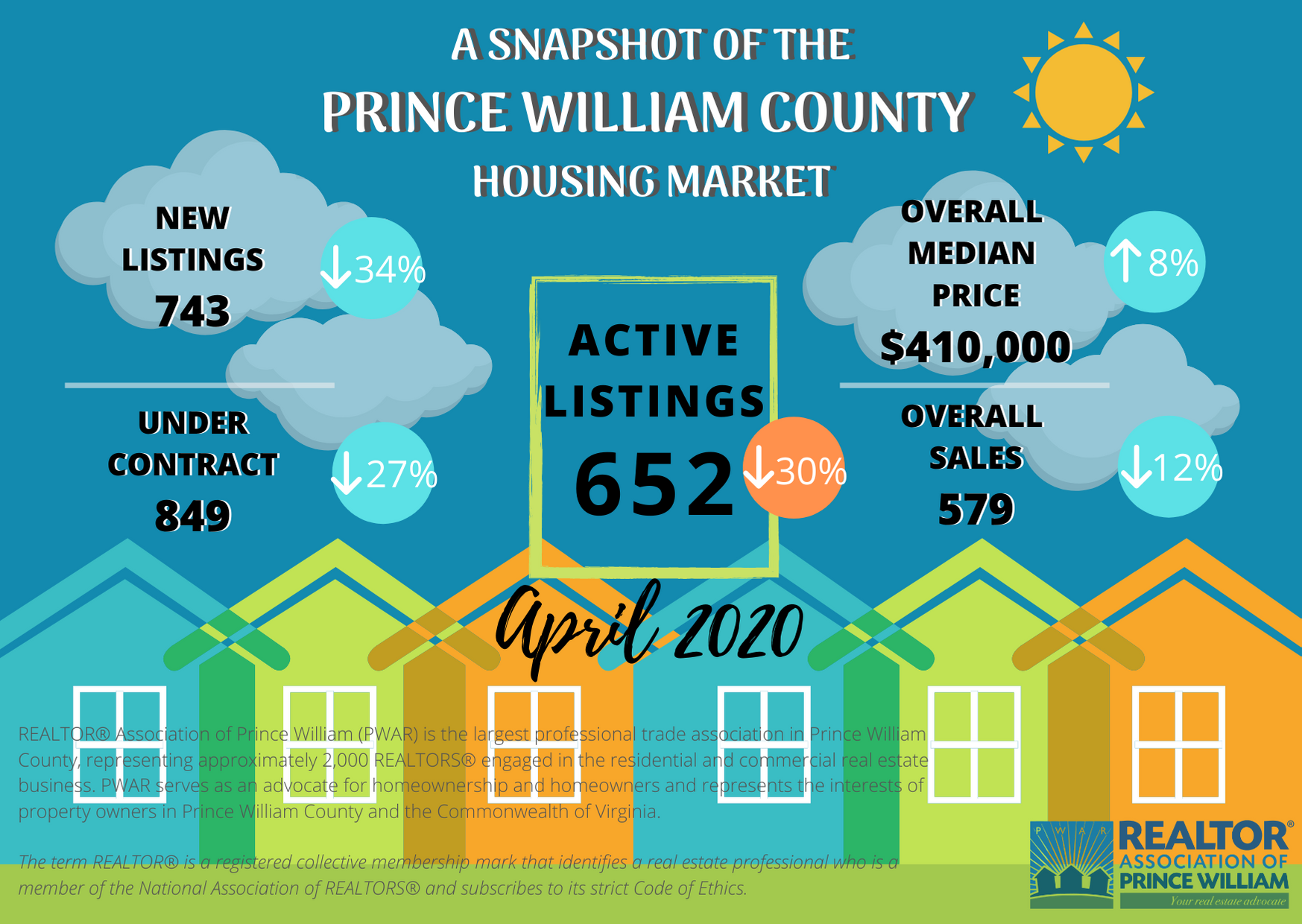 A SNAPSHOT OF THE
PRINCE WILLIAM COUNTY
HOUSING MARKET

NEW LISTINGS
743
↓34%

UNDER CONTRACT
849
↓27%

ACTIVE LISTINGS
652
↓30%

OVERALL MEDIAN PRICE
$410,000
↑8%

OVERALL SALES
579
↓12%

April 2020

REALTOR® Association of Prince William (PWAR) is the largest professional trade association in Prince William County, representing approximately 2,000 REALTORS® engaged in the residential and commercial real estate business. PWAR serves as an advocate for homeownership and homeowners and represents the interests of property owners in Prince William County and the Commonwealth of Virginia.

The term REALTOR® is a registered collective membership mark that identifies a real estate professional who is a member of the National Association of REALTORS® and subscribes to its strict Code of Ethics.

PWAR
REALTOR®
ASSOCIATION OF
PRINCE WILLIAM
Your real estate advocate